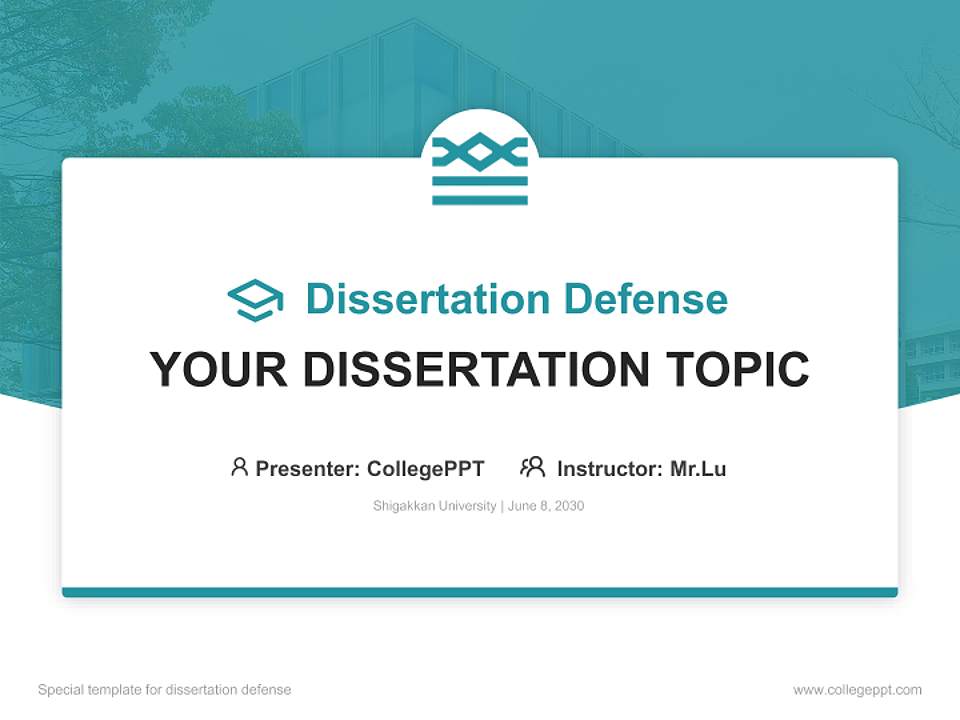 Dissertation Defense

YOUR DISSERTATION TOPIC

Presenter: CollegePPT Instructor: Mr.Lu

Shigakkan University | June 8, 2030

Special template for dissertation defense

www.collegeppt.com